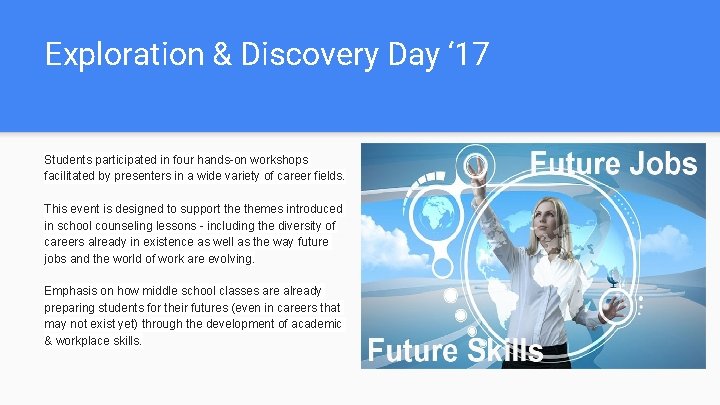 Exploration & Discovery Day ‘17

Students participated in four hands-on workshops facilitated by presenters in a wide variety of career fields.

This event is designed to support the themes introduced in school counseling lessons - including the diversity of careers already in existence as well as the way future jobs and the world of work are evolving.

Emphasis on how middle school classes are already preparing students for their futures (even in careers that may not exist yet) through the development of academic & workplace skills.

Future Jobs

Future Skills